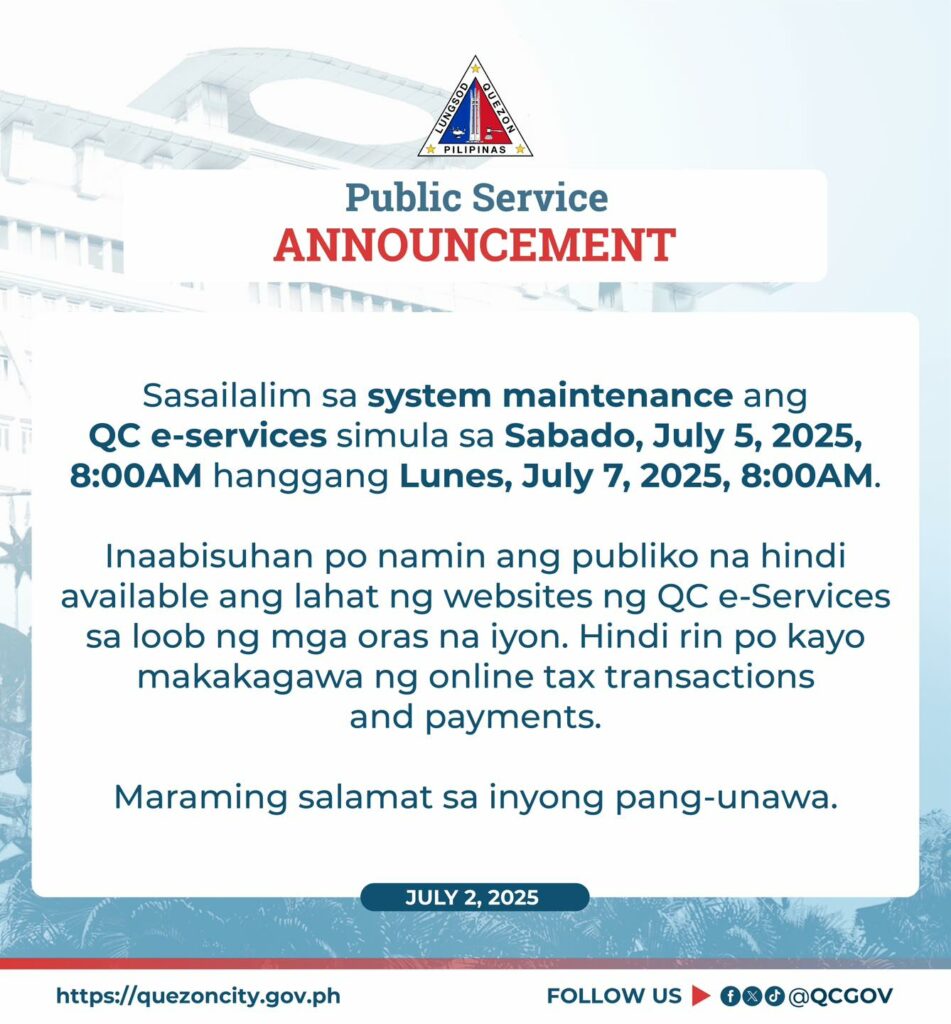 LUNGSOD QUEZON
PILIPINAS

Public Service
ANNOUNCEMENT

Sasailalim sa system maintenance ang QC e-services simula sa Sabado, July 5, 2025, 8:00AM hanggang Lunes, July 7, 2025, 8:00AM.

Inaabisuhan po namin ang publiko na hindi available ang lahat ng websites ng QC e-Services sa loob ng mga oras na iyon. Hindi rin po kayo makakagawa ng online tax transactions and payments.

Maraming salamat sa inyong pang-unawa.

JULY 2, 2025

https://quezoncity.gov.ph

FOLLOW US @QCGOV